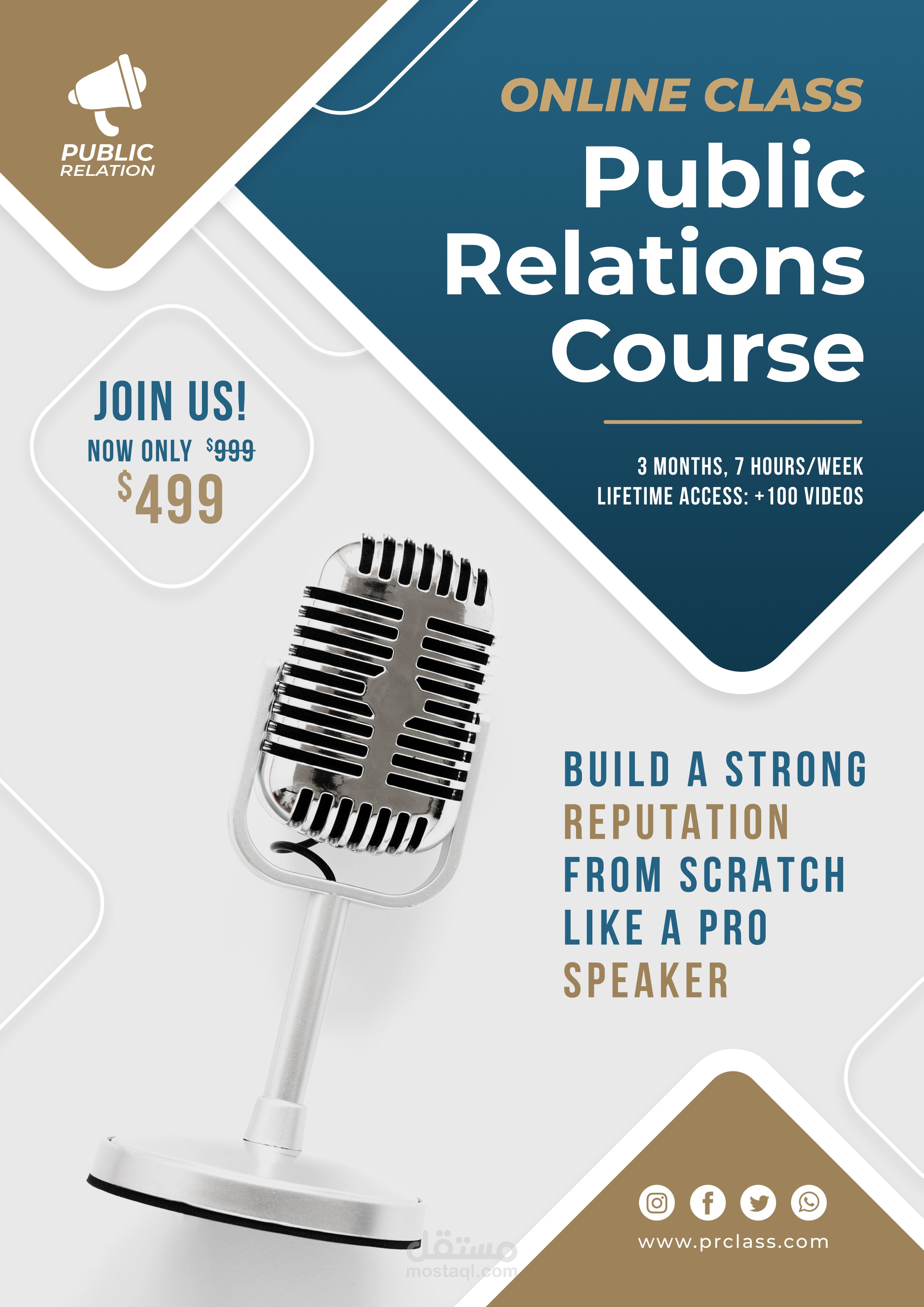 PUBLIC RELATION

ONLINE CLASS

Public Relations Course

3 MONTHS, 7 HOURS/WEEK
LIFETIME ACCESS: +100 VIDEOS

JOIN US!
NOW ONLY $999
$499

BUILD A STRONG REPUTATION FROM SCRATCH LIKE A PRO SPEAKER

www.prclass.com

مستقل
mostaql.com